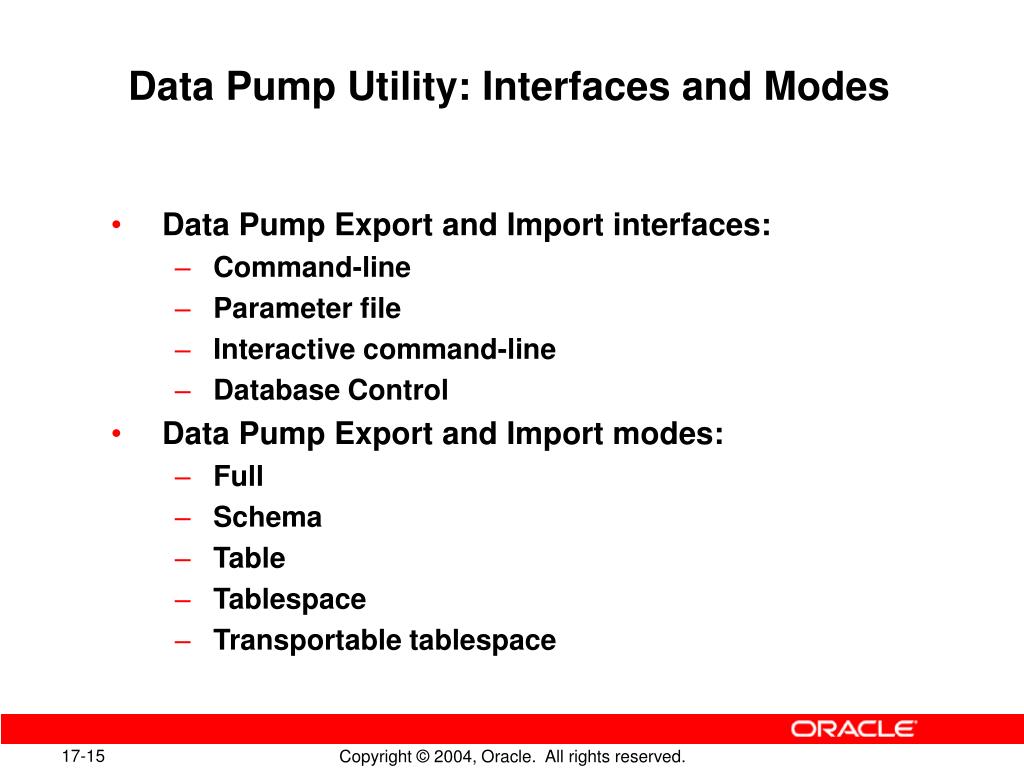 Data Pump Utility: Interfaces and Modes

• Data Pump Export and Import interfaces:
– Command-line
– Parameter file
– Interactive command-line
– Database Control
• Data Pump Export and Import modes:
– Full
– Schema
– Table
– Tablespace
– Transportable tablespace

ORACLE

17-15

Copyright © 2004, Oracle. All rights reserved.